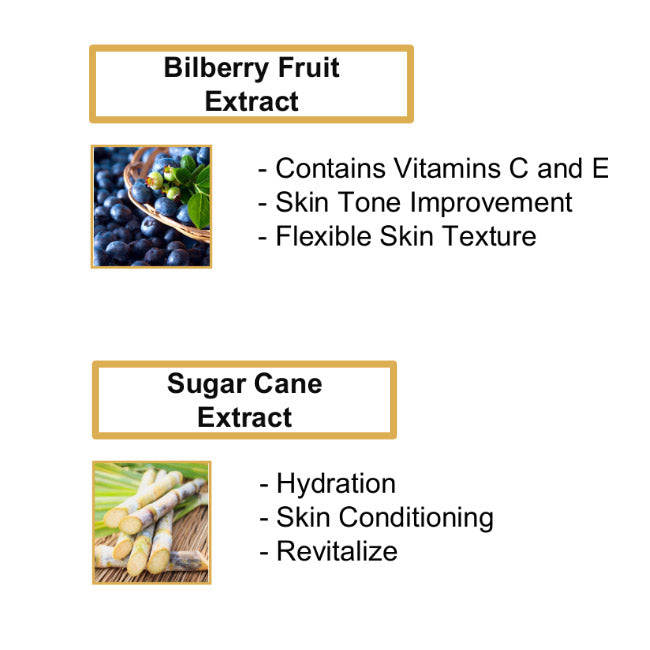 Bilberry Fruit Extract

- Contains Vitamins C and E
- Skin Tone Improvement
- Flexible Skin Texture

Sugar Cane Extract

- Hydration
- Skin Conditioning
- Revitalize